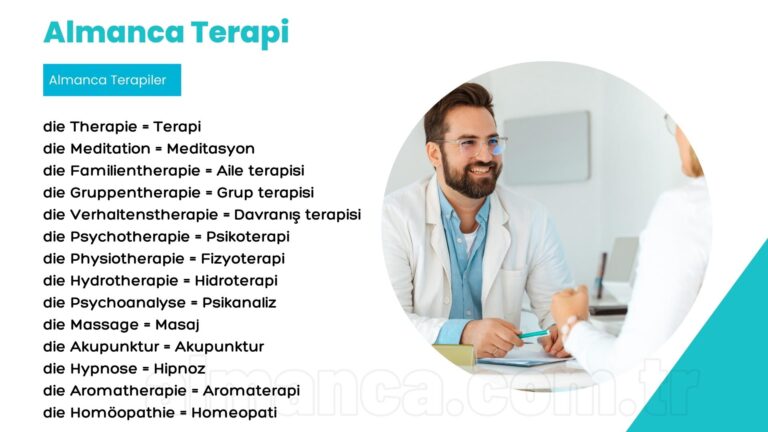 Almanca Terapi

Almanca Terapiler

die Therapie = Terapi
die Meditation = Meditasyon
die Familientherapie = Aile terapisi
die Gruppentherapie = Grup terapisi
die Verhaltenstherapie = Davranış terapisi
die Psychotherapie = Psikoterapi
die Physiotherapie = Fizyoterapi
die Hydrotherapie = Hidroterapi
die Psychoanalyse = Psikanaliz
die Massage = Masaj
die Akupunktur = Akupunktur
die Hypnose = Hipnoz
die Aromatherapie = Aromaterapi
die Homöopathie = Homeopati

almanca.com.tr